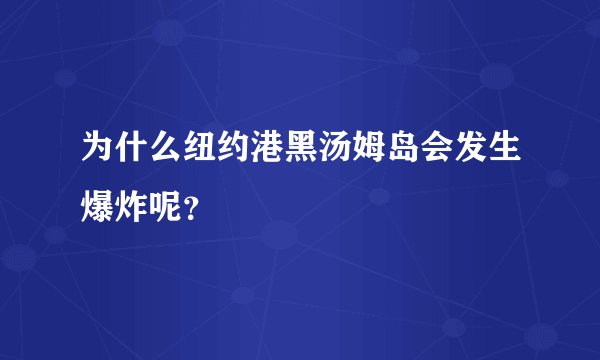 为什么纽约港黑汤姆岛会发生爆炸呢？